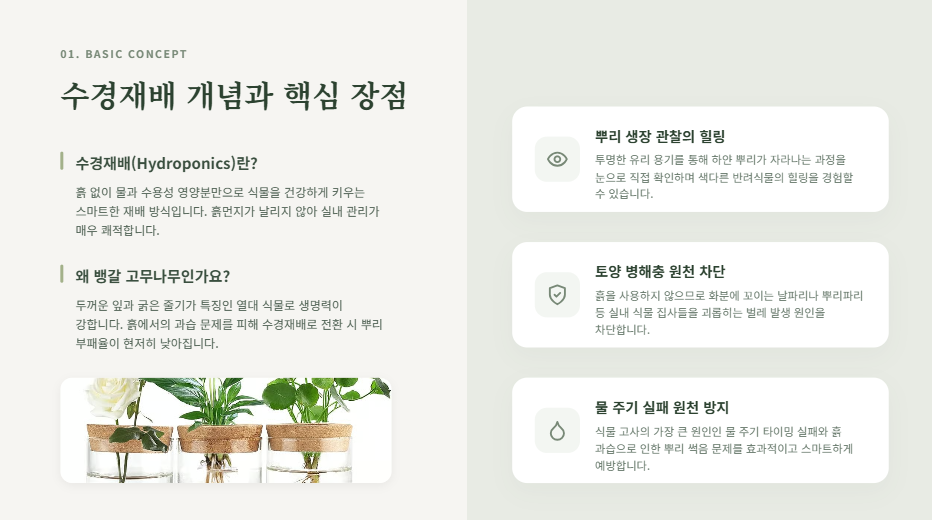 01. BASIC CONCEPT

수경재배 개념과 핵심 장점

수경재배(Hydroponics)란?

흙 없이 물과 수용성 영양분만으로 식물을 건강하게 키우는 스마트한 재배 방식입니다. 흙먼지가 날리지 않아 실내 관리가 매우 쾌적합니다.

왜 뱅갈 고무나무인가요?

두꺼운 잎과 굵은 줄기가 특징인 열대 식물로 생명력이 강합니다. 흙에서의 과습 문제를 피해 수경재배로 전환 시 뿌리 부패율이 현저히 낮아집니다.

뿌리 생장 관찰의 힐링

투명한 유리 용기를 통해 하얀 뿌리가 자라나는 과정을 눈으로 직접 확인하며 색다른 반려식물의 힐링을 경험할 수 있습니다.

토양 병해충 원천 차단

흙을 사용하지 않으므로 화분에 꼬이는 날파리나 뿌리파리 등 실내 식물 집사들을 괴롭히는 벌레 발생 원인을 차단합니다.

물 주기 실패 원천 방지

식물 고사의 가장 큰 원인인 물 주기 타이밍 실패와 흙 과습으로 인한 뿌리 썩음 문제를 효과적이고 스마트하게 예방합니다.